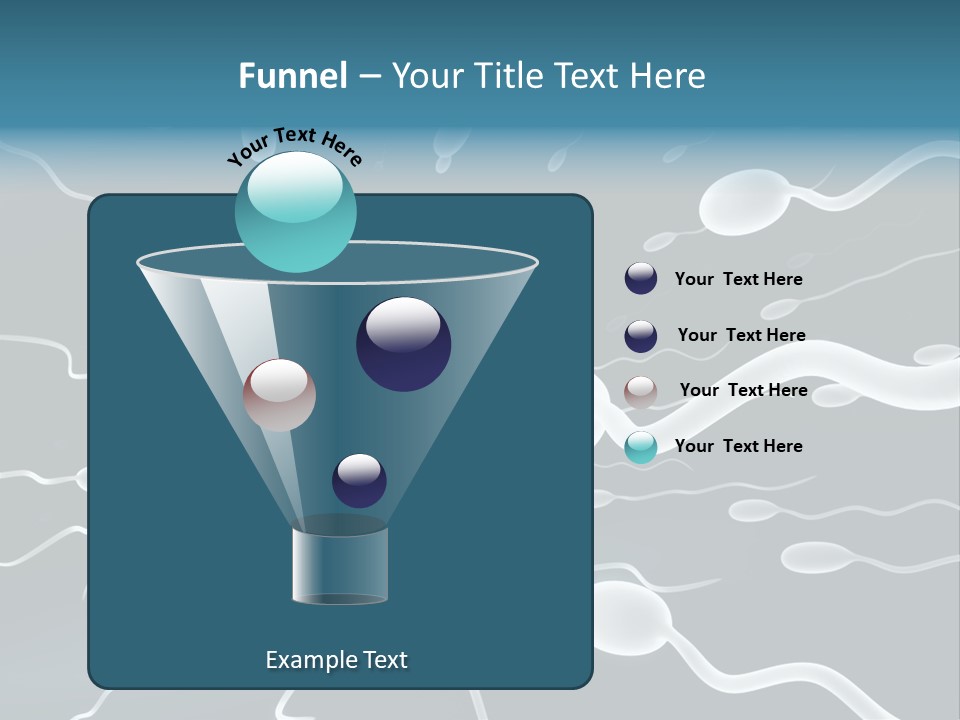 Funnel – Your Title Text Here

Your Text Here

Your Text Here

Your Text Here

Your Text Here

Your Text Here

Example Text